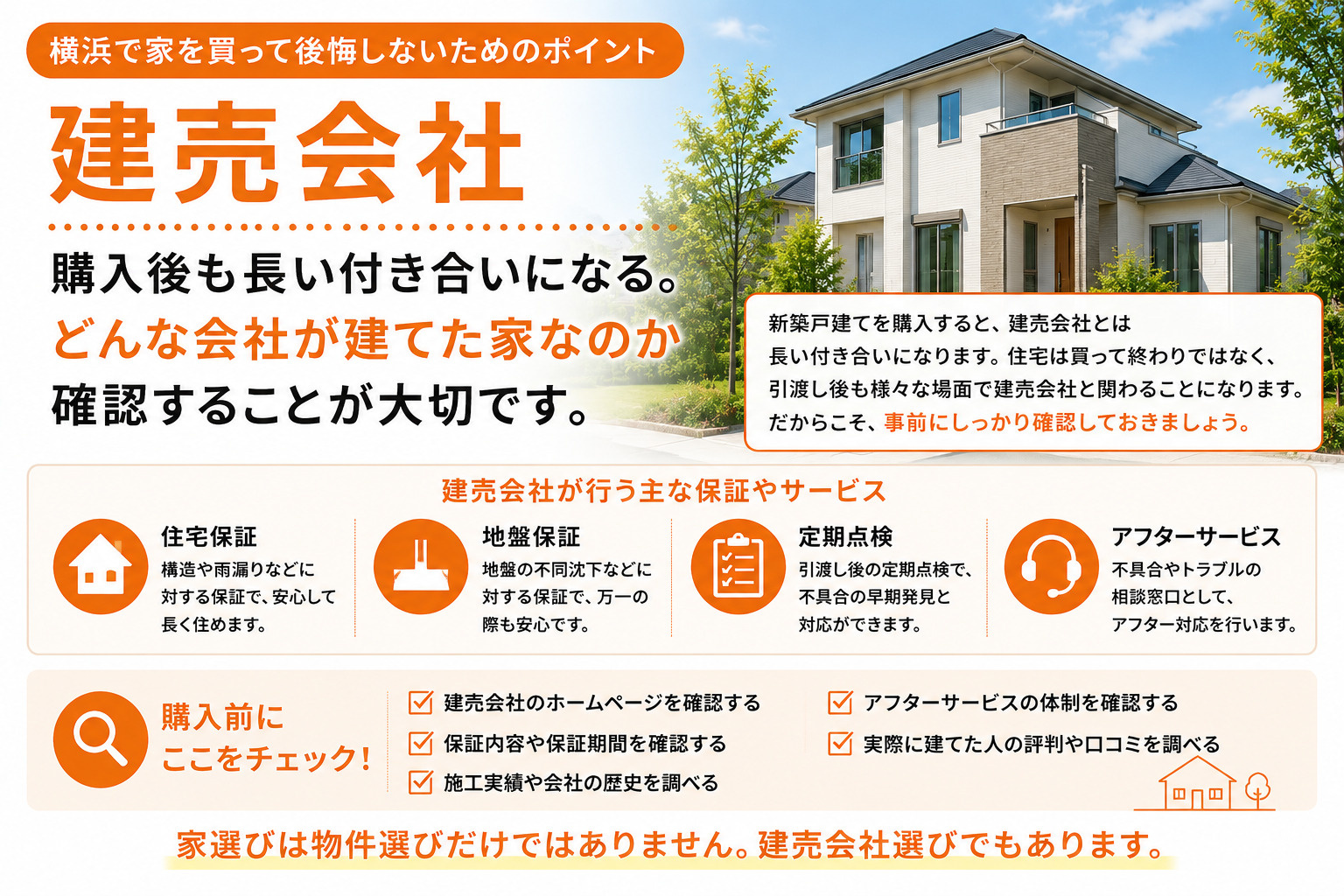 横浜で家を買って後悔しないためのポイント

建売会社

購入後も長い付き合いになる。
どんな会社が建てた家なのか
確認することが大切です。

新築戸建てを購入すると、建売会社とは長い付き合いになります。住宅は買って終わりではなく、引渡し後も様々な場面で建売会社と関わることになります。だからこそ、事前にしっかり確認しておきましょう。

建売会社が行う主な保証やサービス

住宅保証
構造や雨漏りなどに対する保証で、安心して長く住めます。

地盤保証
地盤の不同沈下などに対する保証で、万一の際も安心です。

定期点検
引渡し後の定期点検で、不具合の早期発見と対応ができます。

アフターサービス
不具合やトラブルの相談窓口として、アフター対応を行います。

購入前に
ここをチェック!

☑ 建売会社のホームページを確認する
☑ 保証内容や保証期間を確認する
☑ 施工実績や会社の歴史を調べる
☑ アフターサービスの体制を確認する
☑ 実際に建てた人の評判や口コミを調べる

家選びは物件選びだけではありません。建売会社選びでもあります。